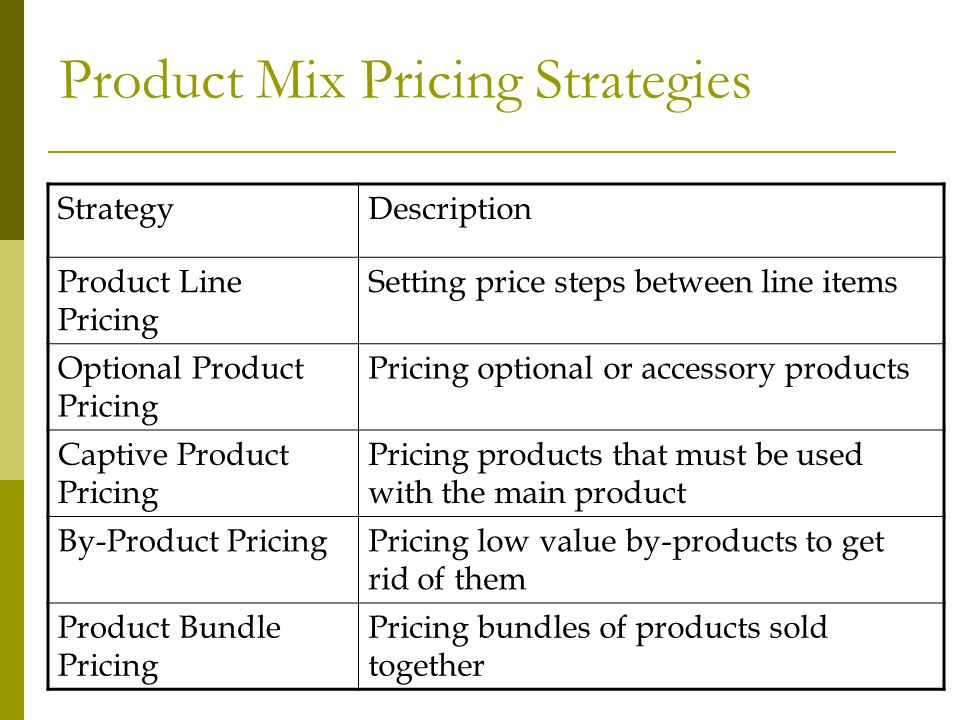 Product Mix Pricing Strategies

| Strategy | Description |
|---|---|
| Product Line Pricing | Setting price steps between line items |
| Optional Product Pricing | Pricing optional or accessory products |
| Captive Product Pricing | Pricing products that must be used with the main product |
| By-Product Pricing | Pricing low value by-products to get rid of them |
| Product Bundle Pricing | Pricing bundles of products sold together |